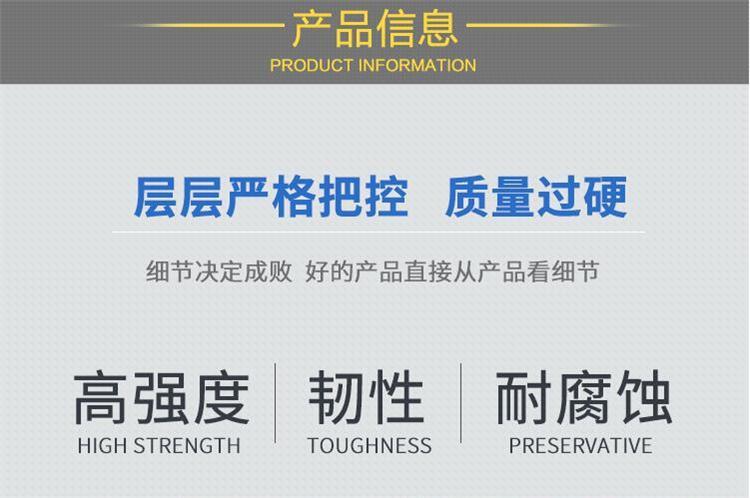 产品信息
PRODUCT INFORMATION

层层严格把控 质量过硬

细节决定成败 好的产品直接从产品看细节

高强度
HIGH STRENGTH

韧性
TOUGHNESS

耐腐蚀
PRESERVATIVE